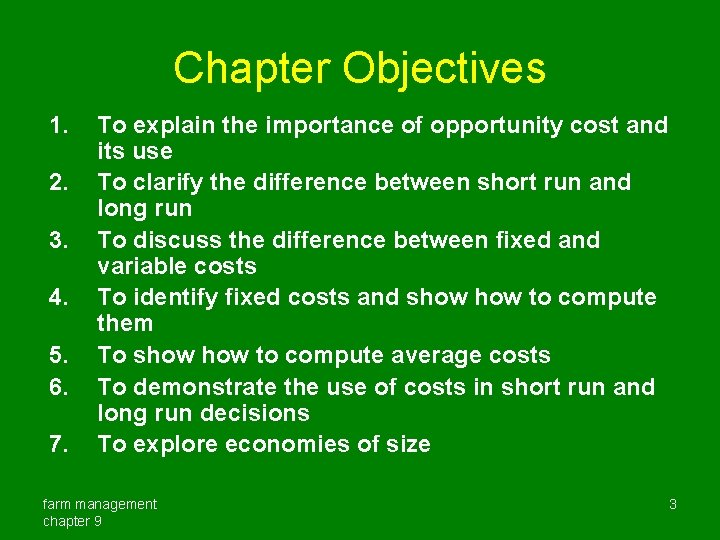 Chapter Objectives

1. To explain the importance of opportunity cost and its use
2. To clarify the difference between short run and long run
3. To discuss the difference between fixed and variable costs
4. To identify fixed costs and show how to compute them
5. To show how to compute average costs
6. To demonstrate the use of costs in short run and long run decisions
7. To explore economies of size

farm management
chapter 9

3